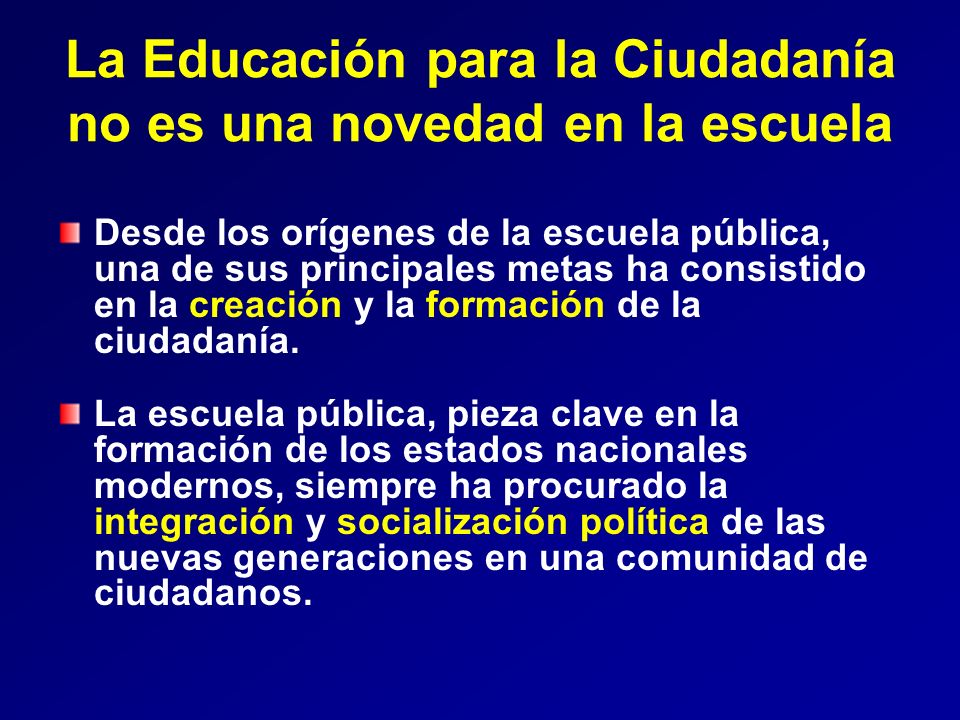 La Educación para la Ciudadanía no es una novedad en la escuela

Desde los orígenes de la escuela pública, una de sus principales metas ha consistido en la creación y la formación de la ciudadanía.

La escuela pública, pieza clave en la formación de los estados nacionales modernos, siempre ha procurado la integración y socialización política de las nuevas generaciones en una comunidad de ciudadanos.